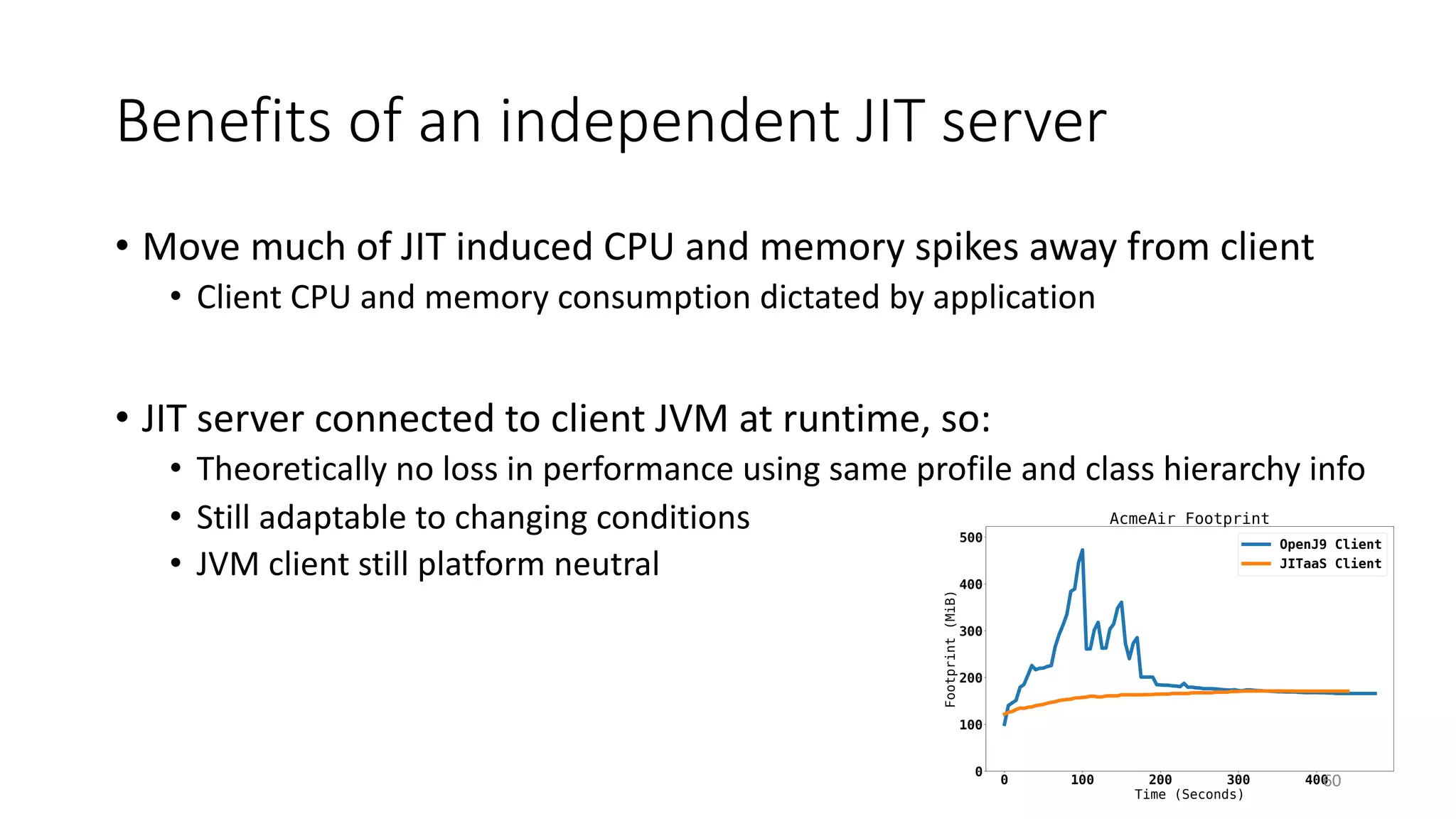 Benefits of an independent JIT server

• Move much of JIT induced CPU and memory spikes away from client
 • Client CPU and memory consumption dictated by application

• JIT server connected to client JVM at runtime, so:
 • Theoretically no loss in performance using same profile and class hierarchy info
 • Still adaptable to changing conditions
 • JVM client still platform neutral

AcmeAir Footprint

OpenJ9 Client
JITaaS Client

Footprint (MiB)
500
400
300
200
100
0

0
100
200
300
400

Time (Seconds)

60